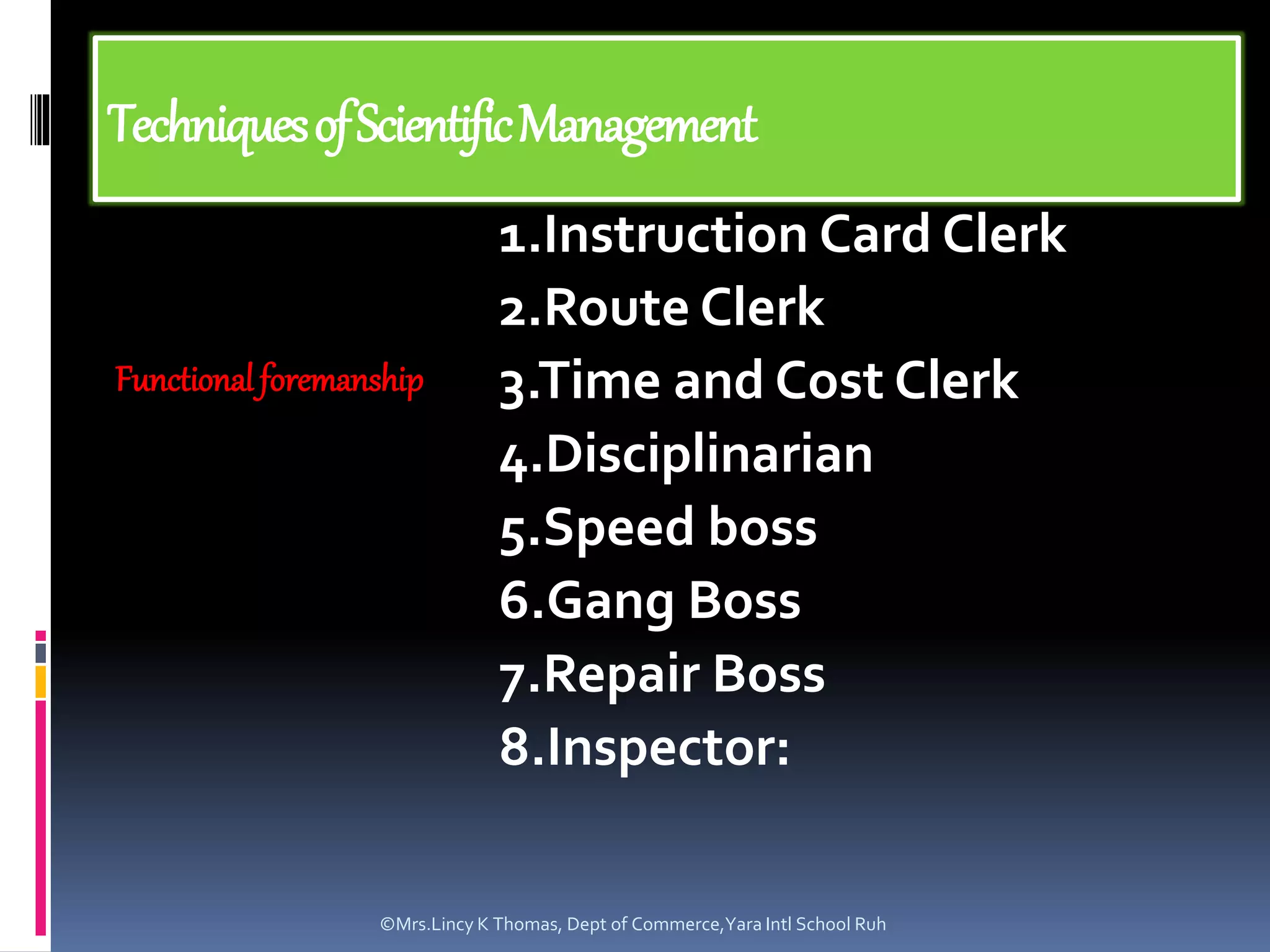 Techniques of Scientific Management

Functional foremanship

1.Instruction Card Clerk
2.Route Clerk
3.Time and Cost Clerk
4.Disciplinarian
5.Speed boss
6.Gang Boss
7.Repair Boss
8.Inspector:

©Mrs.Lincy K Thomas, Dept of Commerce,Yara Intl School Ruh